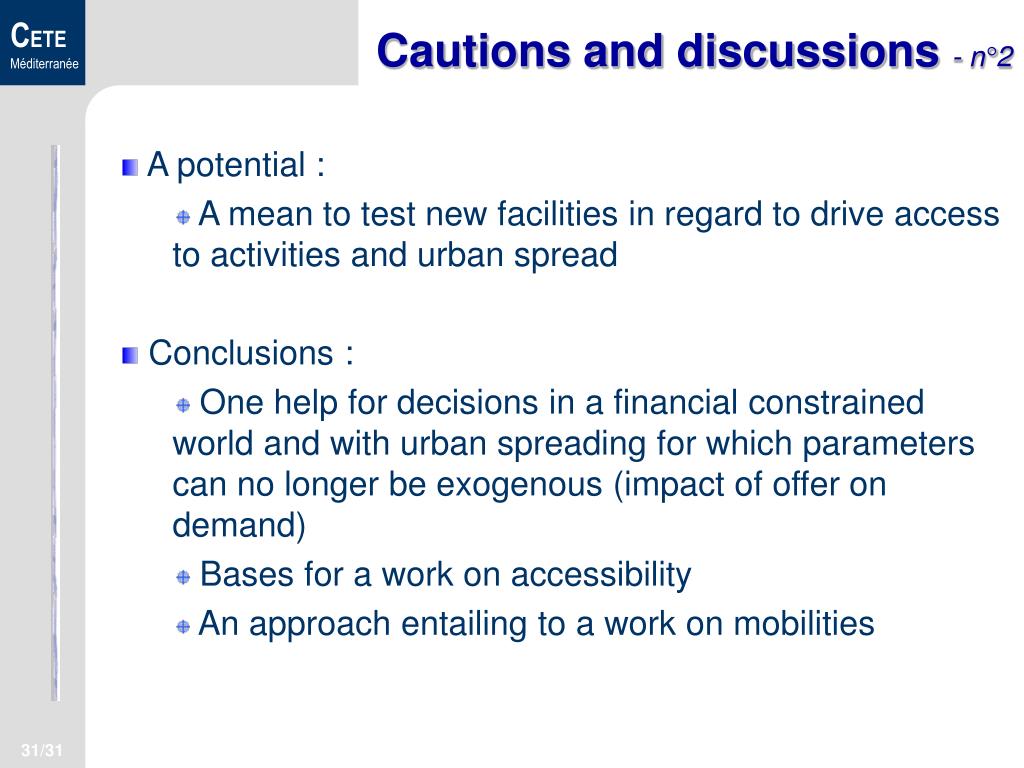 CETE
Méditerranée

Cautions and discussions - n°2

A potential :

A mean to test new facilities in regard to drive access to activities and urban spread

Conclusions :

One help for decisions in a financial constrained world and with urban spreading for which parameters can no longer be exogenous (impact of offer on demand)

Bases for a work on accessibility

An approach entailing to a work on mobilities

31/31